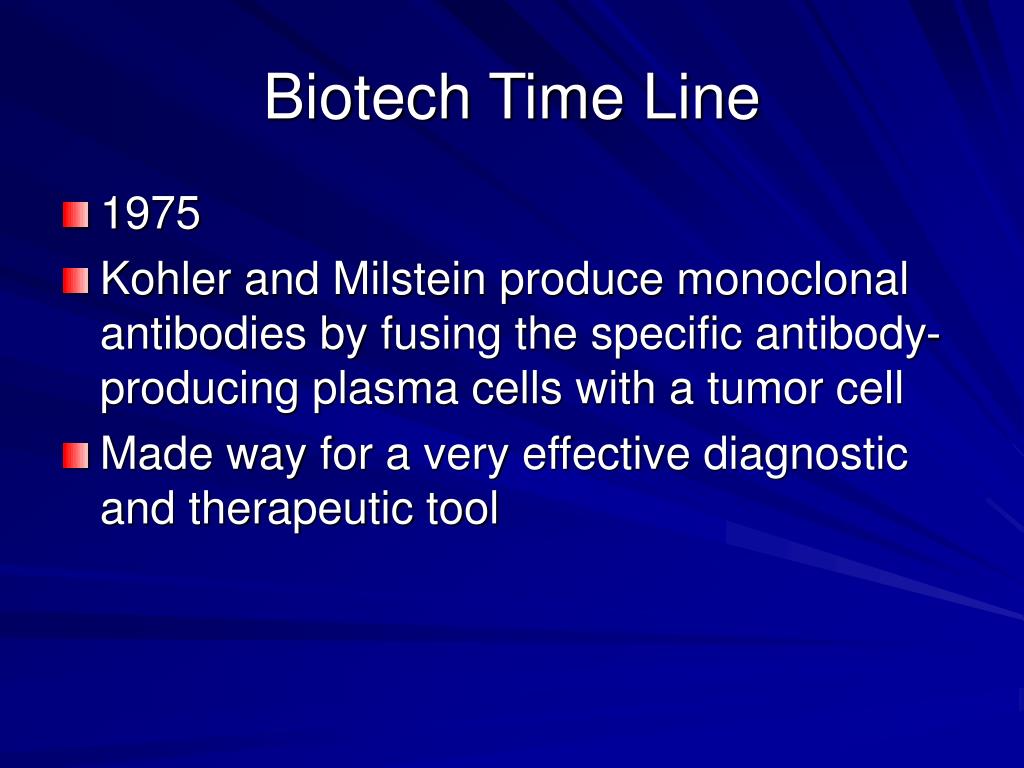 Biotech Time Line

1975

Kohler and Milstein produce monoclonal antibodies by fusing the specific antibody-producing plasma cells with a tumor cell

Made way for a very effective diagnostic and therapeutic tool